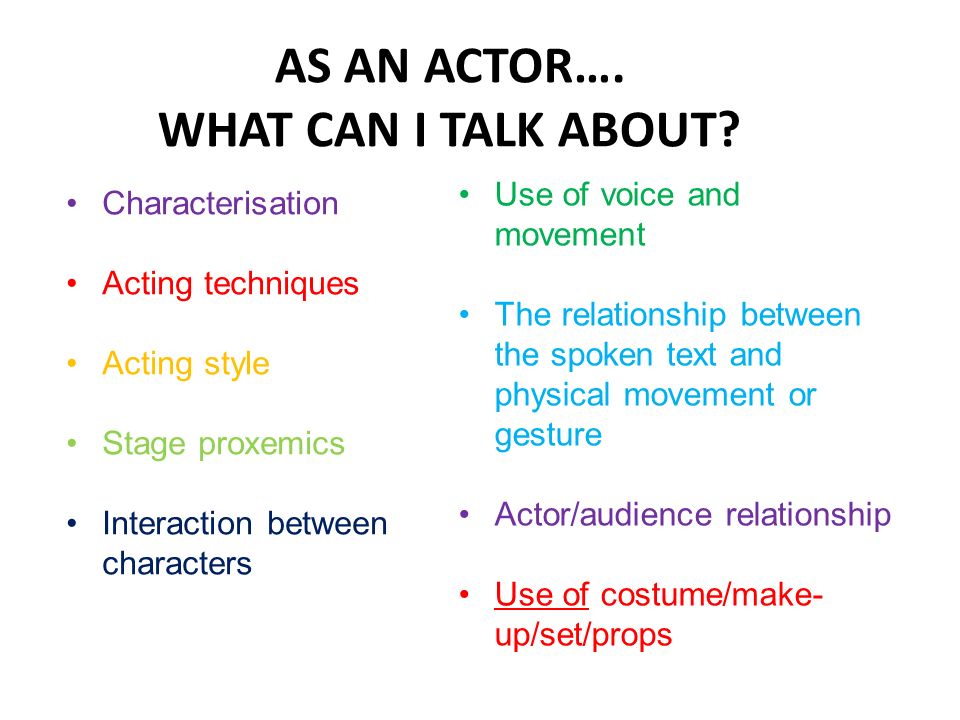 AS AN ACTOR….
WHAT CAN I TALK ABOUT?

• Characterisation

• Acting techniques

• Acting style

• Stage proxemics

• Interaction between characters

• Use of voice and movement

• The relationship between the spoken text and physical movement or gesture

• Actor/audience relationship

• Use of costume/make-up/set/props